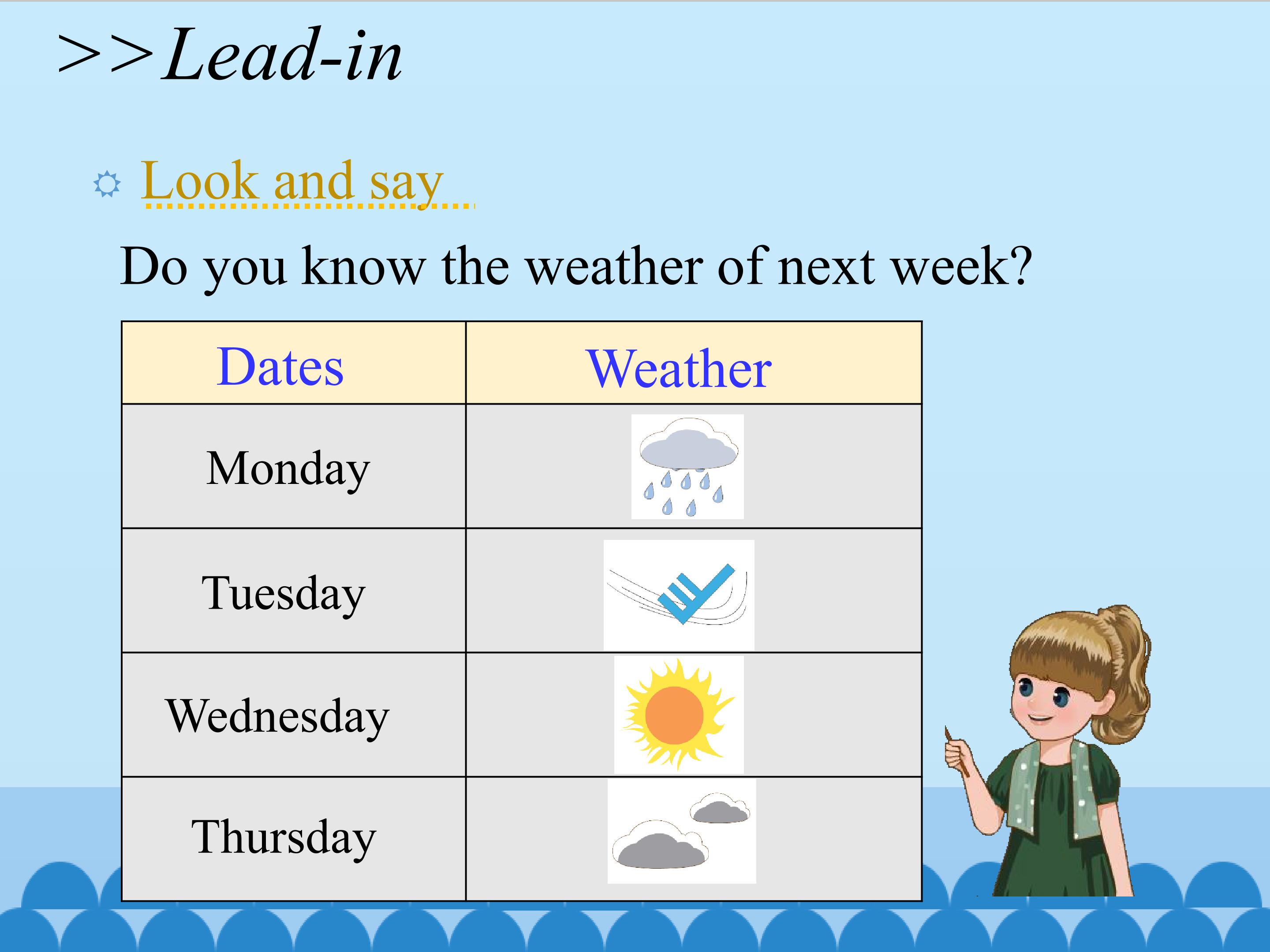 >>Lead-in

Look and say

Do you know the weather of next week?

| Dates | Weather |
|---|---|
| Monday | |
| Tuesday | |
| Wednesday | |
| Thursday | |